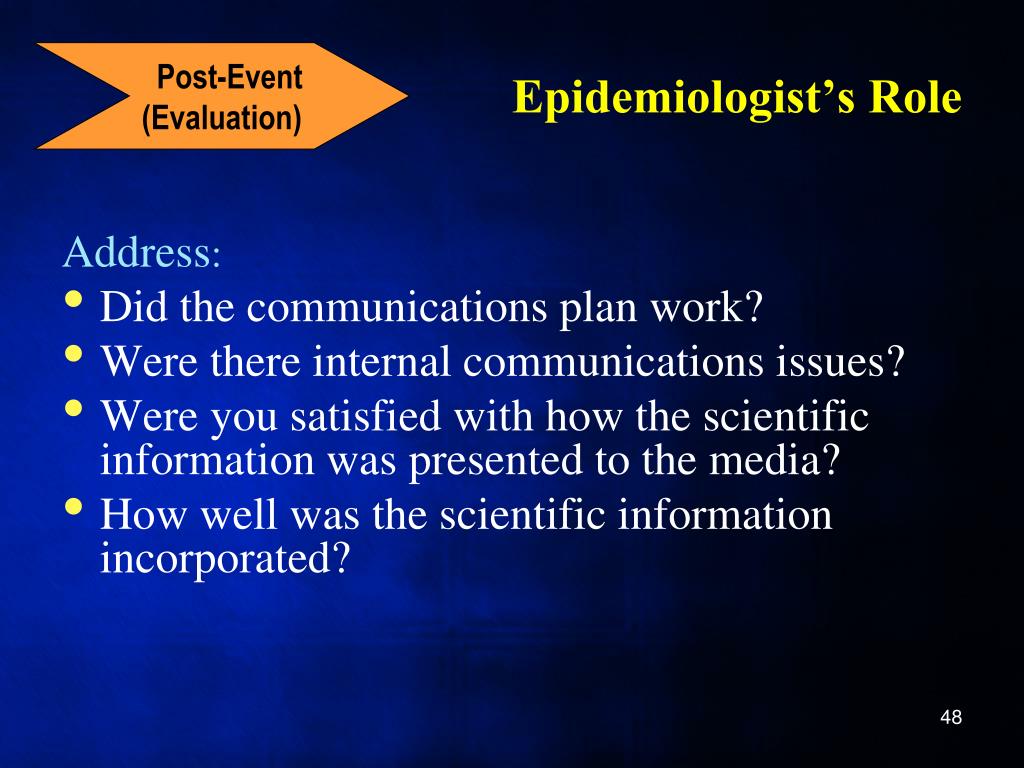 Post-Event (Evaluation)

Epidemiologist’s Role

Address:
• Did the communications plan work?
• Were there internal communications issues?
• Were you satisfied with how the scientific information was presented to the media?
• How well was the scientific information incorporated?

48